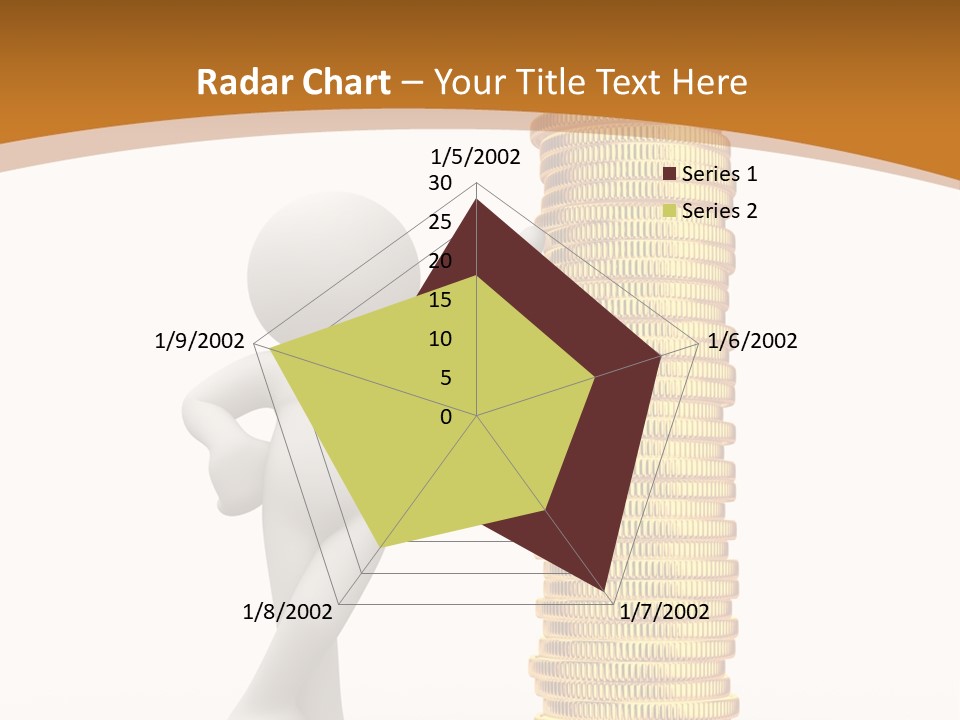 Radar Chart – Your Title Text Here

1/5/2002
30
25
20
15
10
5
0
1/6/2002
1/7/2002
1/8/2002
1/9/2002

Series 1
Series 2